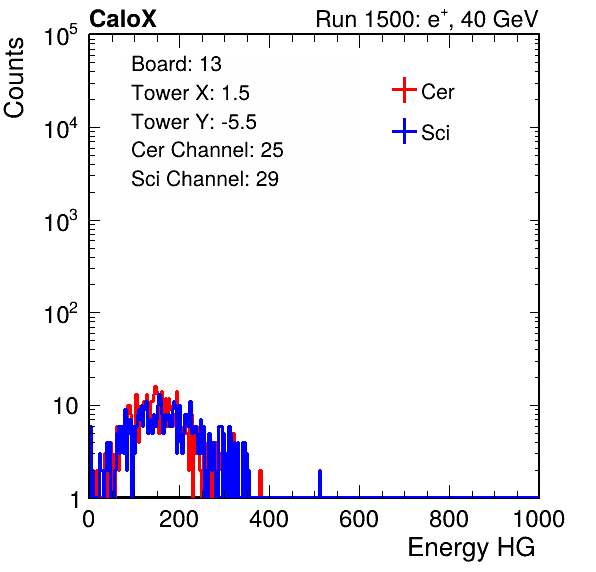 CaloX

Run 1500: $e^{+}$, 40 GeV

Counts

$10^5$

$10^4$

$10^3$

$10^2$

10

1

Board: 13

Tower X: 1.5

Tower Y: -5.5

Cer Channel: 25

Sci Channel: 29

Cer

Sci

0 200 400 600 800 1000

Energy HG